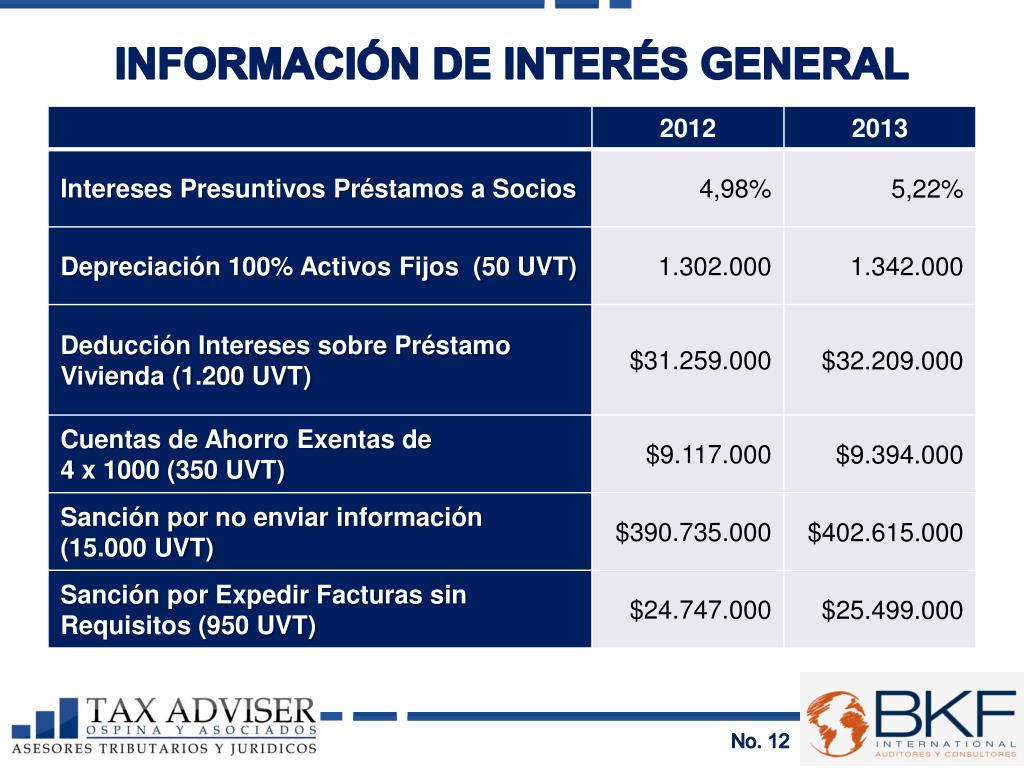 INFORMACIÓN DE INTERÉS GENERAL

|  | 2012 | 2013 |
|---|---|---|
| Intereses Presuntivos Préstamos a Socios | 4,98% | 5,22% |
| Depreciación 100% Activos Fijos (50 UVT) | 1.302.000 | 1.342.000 |
| Deducción Intereses sobre Préstamo Vivienda (1.200 UVT) | \$31.259.000 | \$32.209.000 |
| Cuentas de Ahorro Exentas de 4 x 1000 (350 UVT) | \$9.117.000 | \$9.394.000 |
| Sanción por no enviar información (15.000 UVT) | \$390.735.000 | \$402.615.000 |
| Sanción por Expedir Facturas sin Requisitos (950 UVT) | \$24.747.000 | \$25.499.000 |

TAX ADVISER
OSPINA Y ASOCIADOS
ASESORES TRIBUTARIOS Y JURIDICOS

No. 12

BKF
INTERNATIONAL
AUDITORES Y CONSULTORES